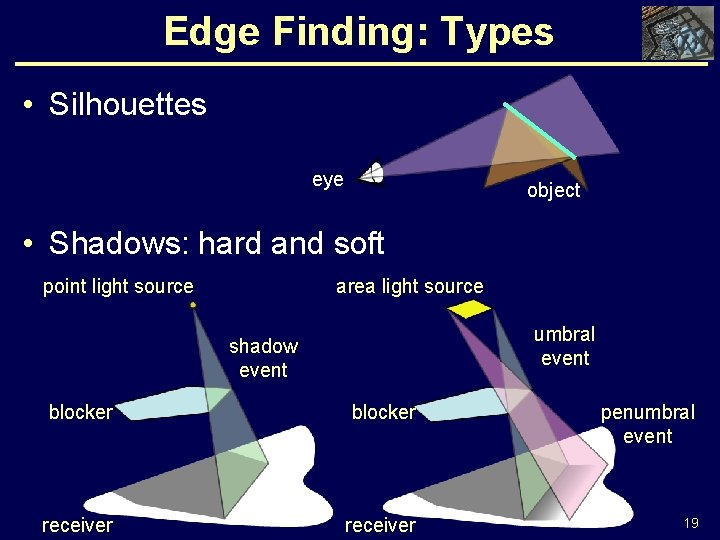 Edge Finding: Types

• Silhouettes

eye

object

• Shadows: hard and soft

point light source

shadow event

blocker

receiver

area light source

umbral event

blocker

penumbral event

receiver

19